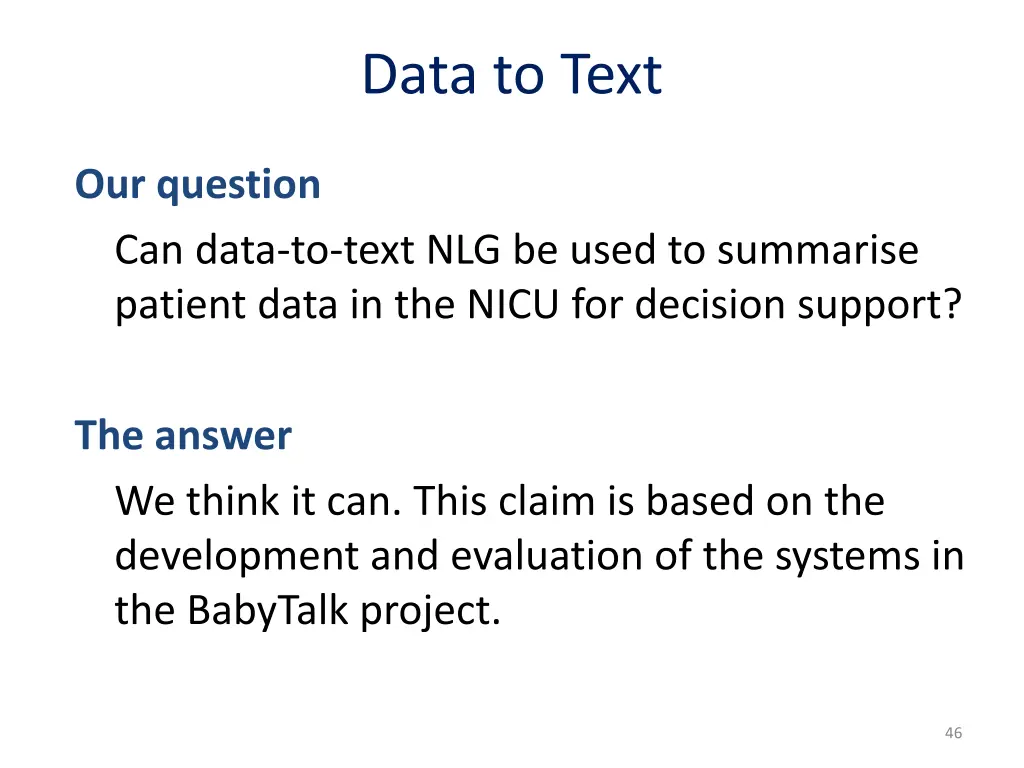 Data to Text

Our question

Can data-to-text NLG be used to summarise patient data in the NICU for decision support?

The answer

We think it can. This claim is based on the development and evaluation of the systems in the BabyTalk project.

46